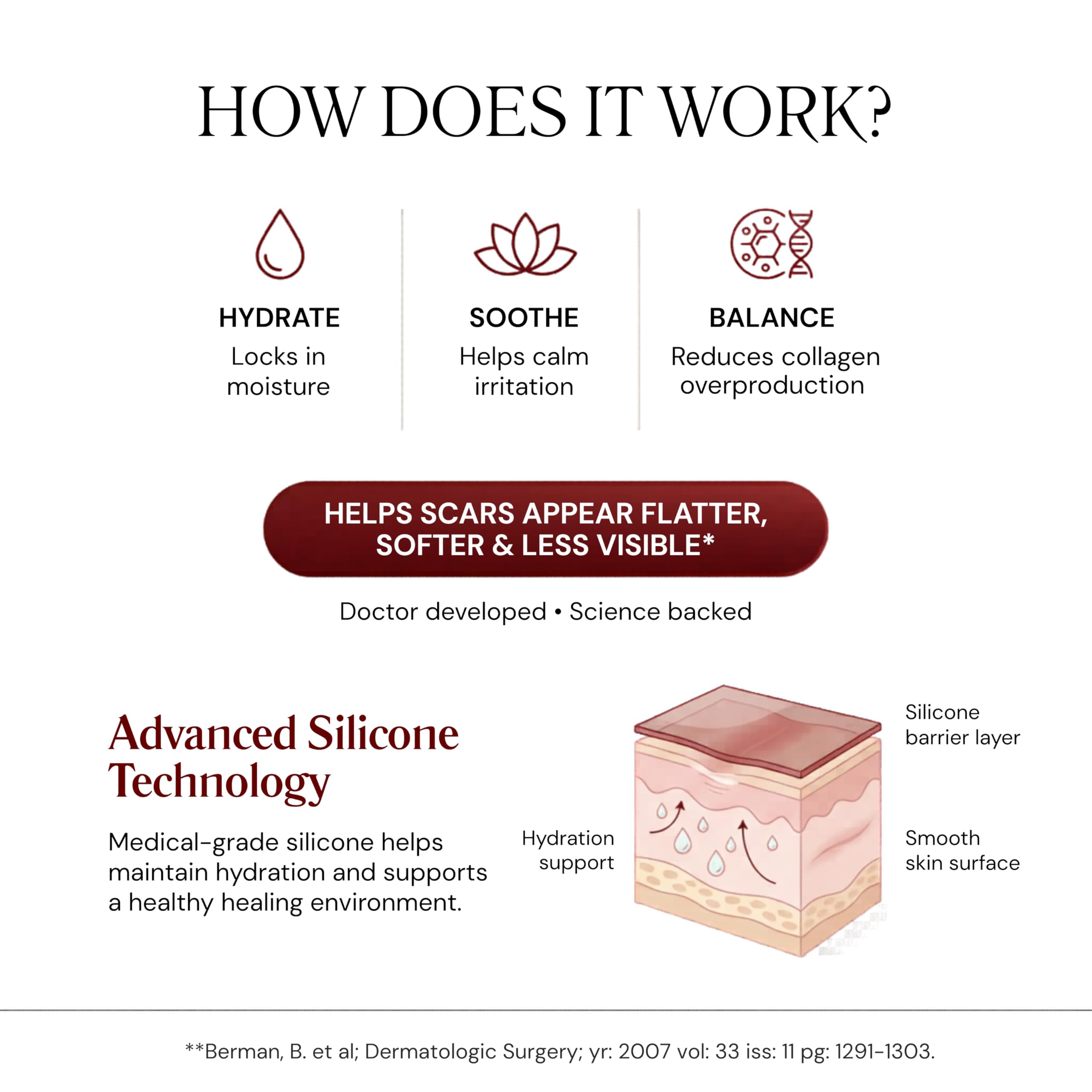 HOW DOES IT WORK?

HYDRATE
Locks in moisture

SOOTHE
Helps calm irritation

BALANCE
Reduces collagen overproduction

HELPS SCARS APPEAR FLATTER, SOFTER & LESS VISIBLE*

Doctor developed • Science backed

Advanced Silicone Technology

Medical-grade silicone helps maintain hydration and supports a healthy healing environment.

Hydration support

Silicone barrier layer

Smooth skin surface

**Berman, B. et al; Dermatologic Surgery; yr: 2007 vol: 33 iss: 11 pg: 1291-1303.